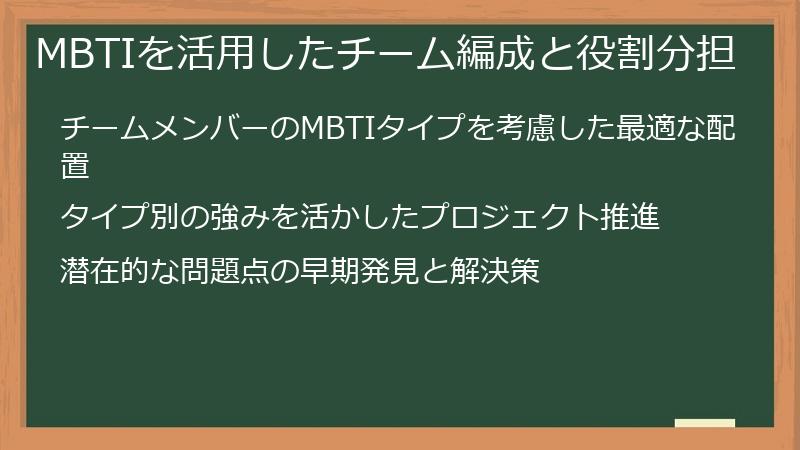 MBTIを活用したチーム編成と役割分担

チームメンバーのMBTIタイプを考慮した最適な配置

タイプ別の強みを活かしたプロジェクト推進

潜在的な問題点の早期発見と解決策